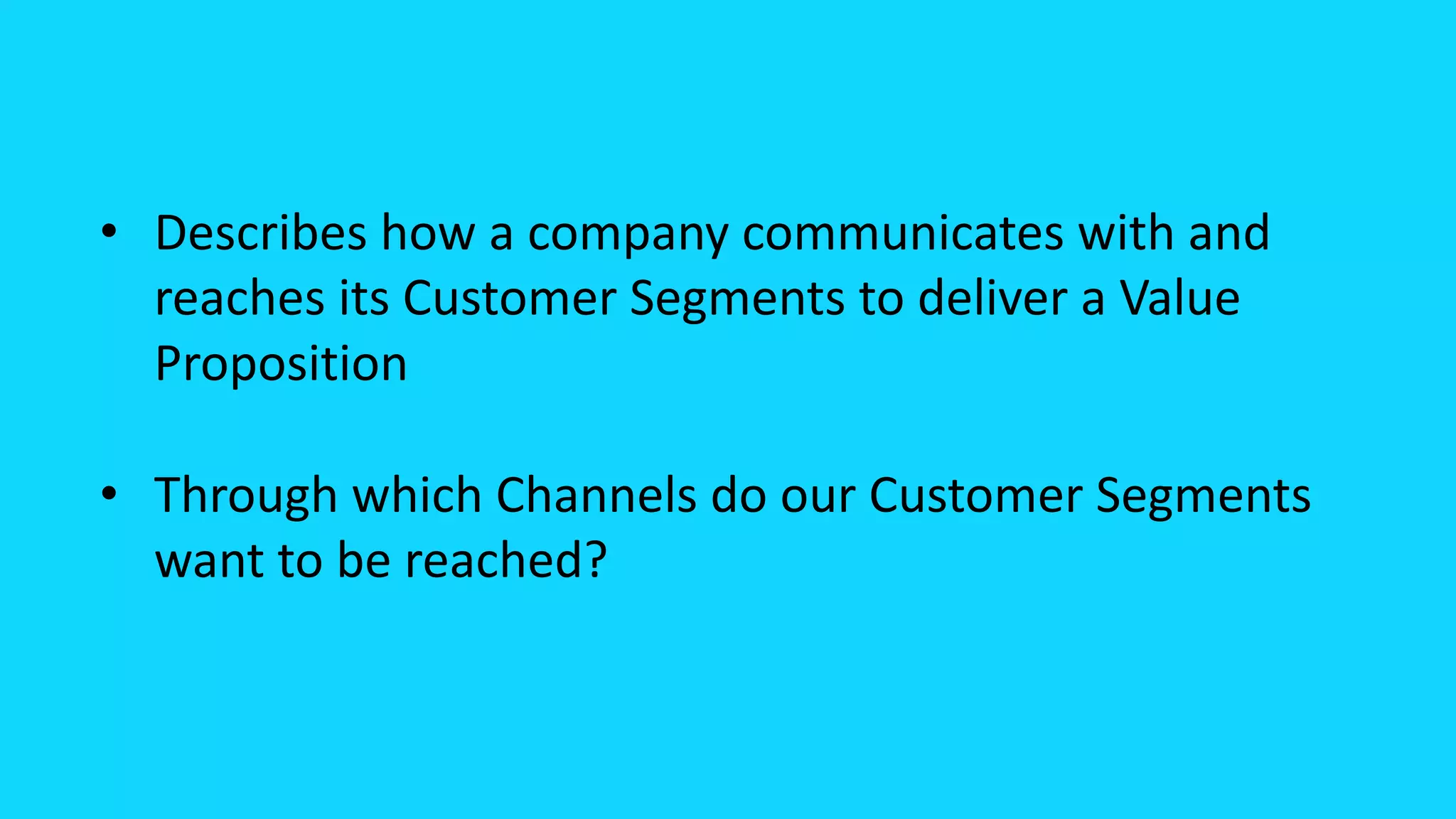 • Describes how a company communicates with and reaches its Customer Segments to deliver a Value Proposition

• Through which Channels do our Customer Segments want to be reached?